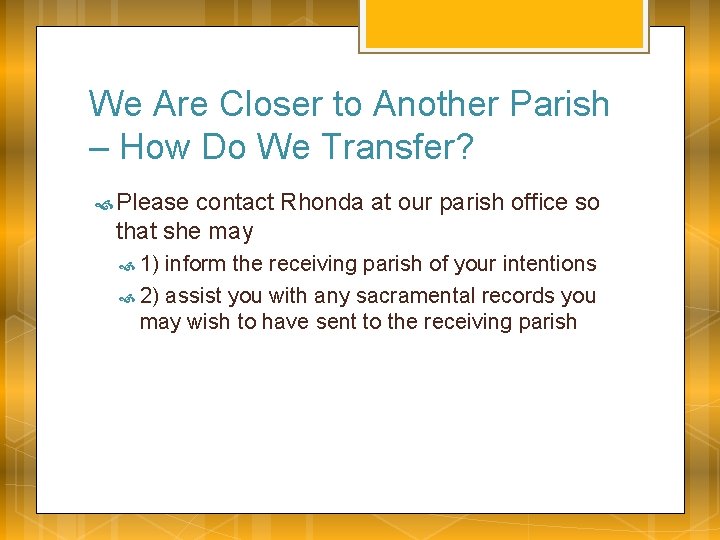 We Are Closer to Another Parish – How Do We Transfer?

Please contact Rhonda at our parish office so that she may

1) inform the receiving parish of your intentions

2) assist you with any sacramental records you may wish to have sent to the receiving parish